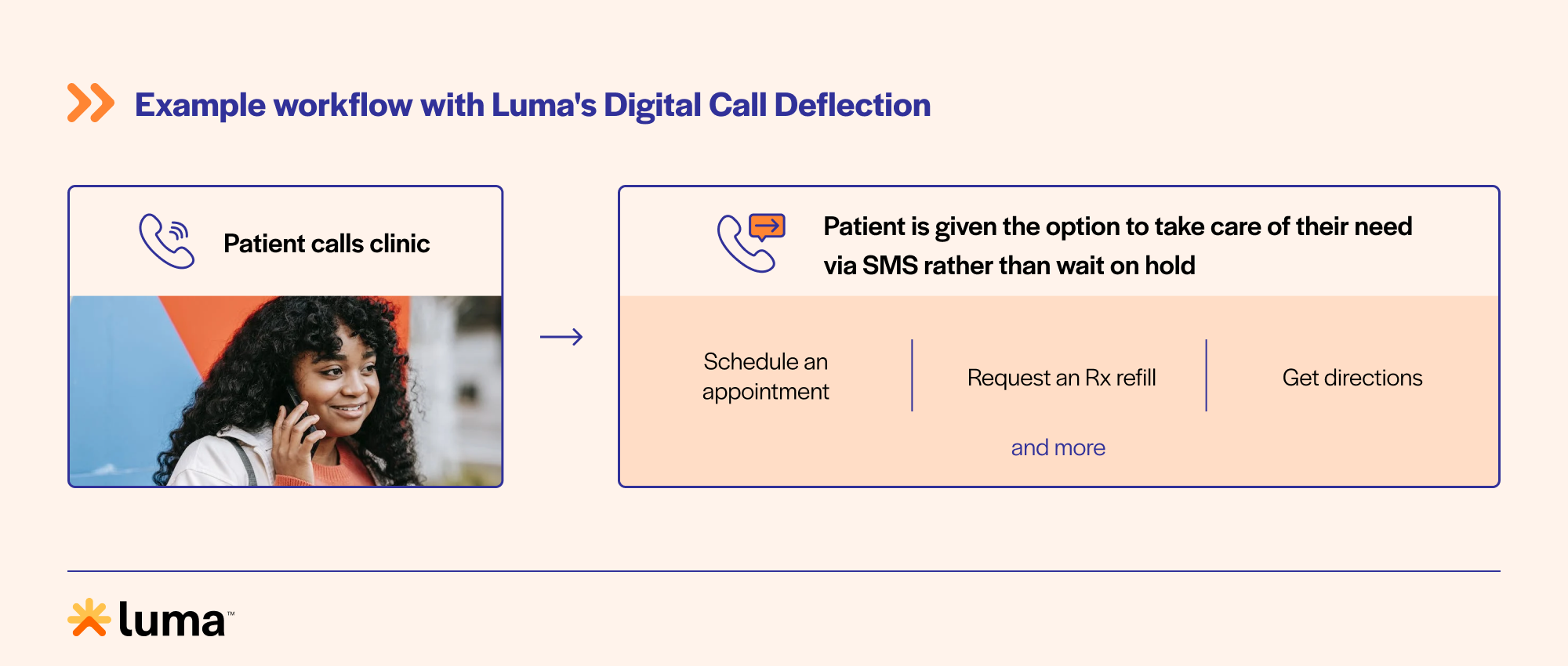 Example workflow with Luma's Digital Call Deflection

Patient calls clinic

Patient is given the option to take care of their need via SMS rather than wait on hold

Schedule an appointment

Request an Rx refill

Get directions

and more

luma™